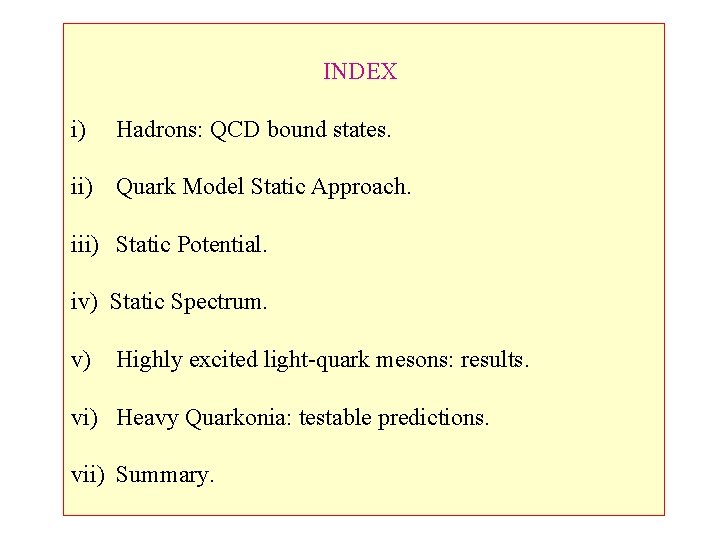 INDEX

i) Hadrons: QCD bound states.

ii) Quark Model Static Approach.

iii) Static Potential.

iv) Static Spectrum.

v) Highly excited light-quark mesons: results.

vi) Heavy Quarkonia: testable predictions.

vii) Summary.